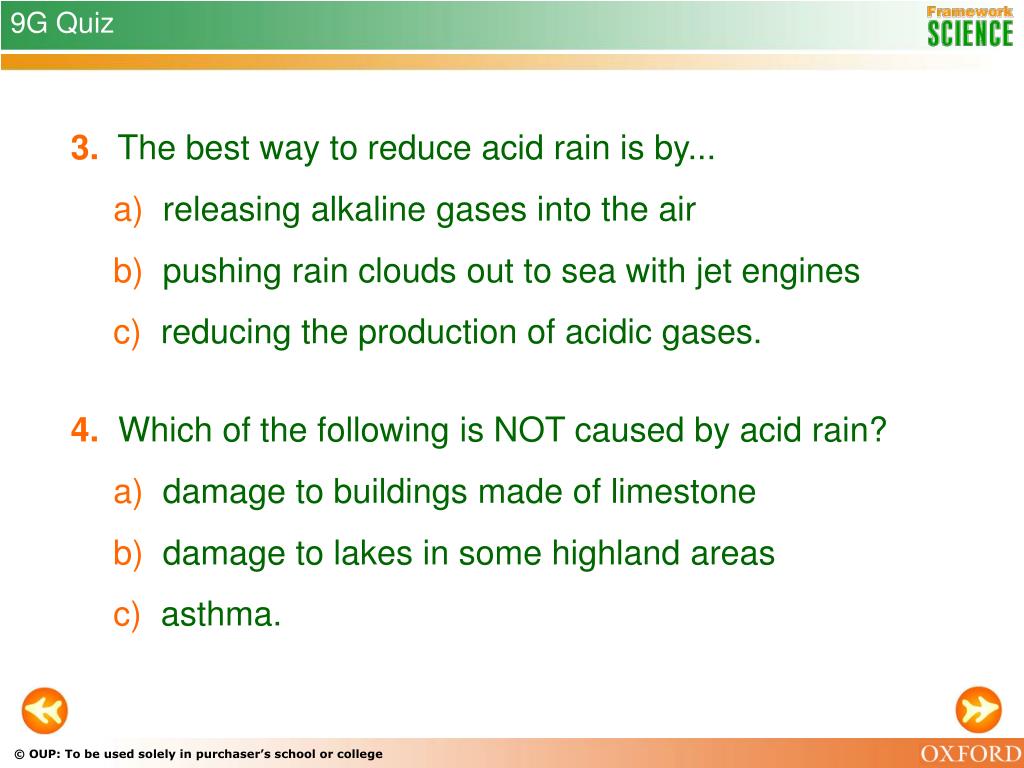 9G Quiz

Framework SCIENCE

3. The best way to reduce acid rain is by...

a) releasing alkaline gases into the air

b) pushing rain clouds out to sea with jet engines

c) reducing the production of acidic gases.

4. Which of the following is NOT caused by acid rain?

a) damage to buildings made of limestone

b) damage to lakes in some highland areas

c) asthma.

© OUP: To be used solely in purchaser's school or college

OXFORD